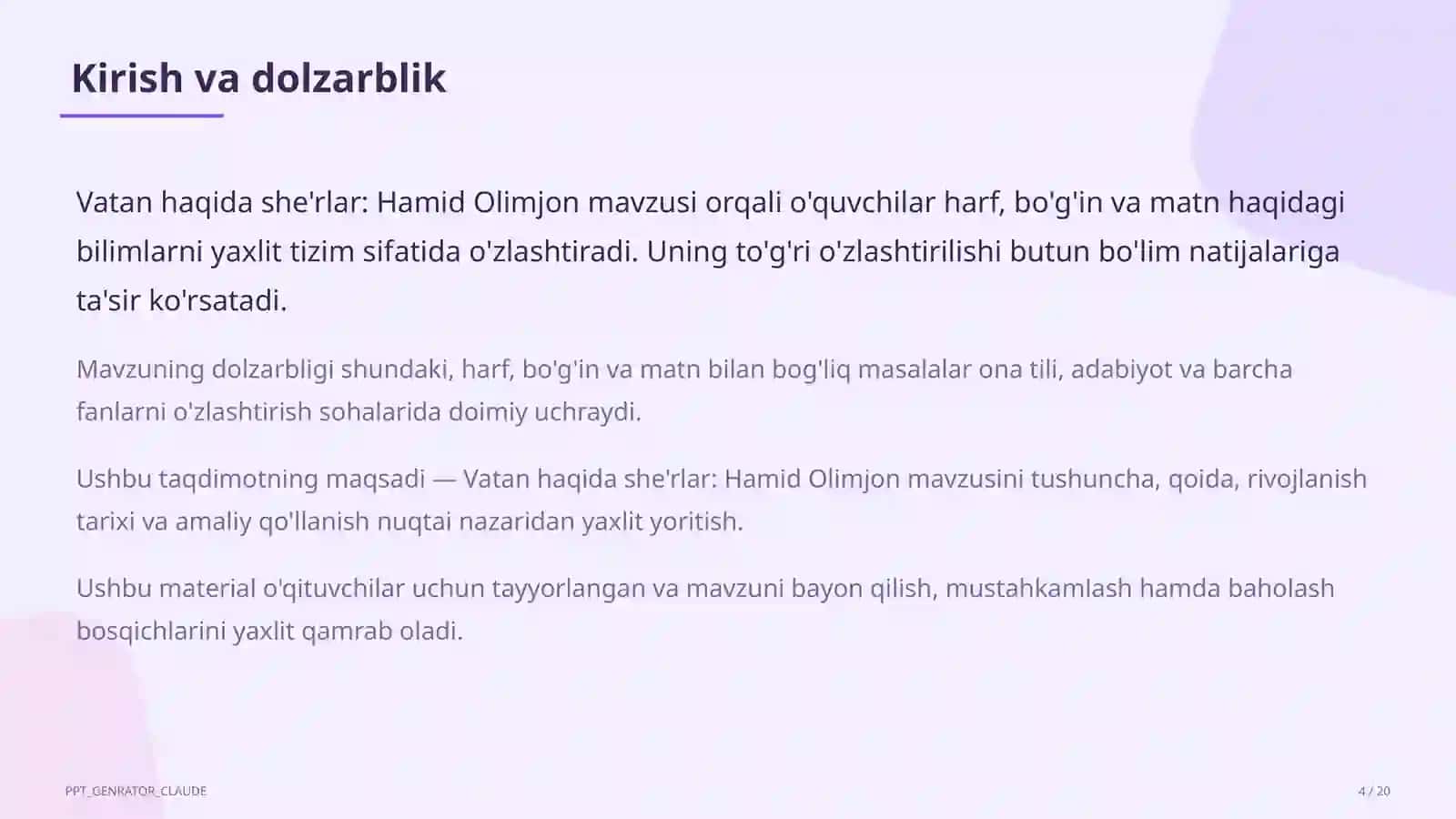 Kirish va dolzarblik

Vatan haqida she'rlar: Hamid Olimjon mavzusi orqali o'quvchilar harf, bo'g'in va matn haqidagi bilimlarni yaxlit tizim sifatida o'zlashtiradi. Uning to'g'ri o'zlashtirilishi butun bo'lim natijalariga ta'sir ko'rsatadi.

Mavzuning dolzarbligi shundaki, harf, bo'g'in va matn bilan bog'liq masalalar ona tili, adabiyot va barcha fanlarni o'zlashtirish sohalarida doimiy uchraydi.

Ushbu taqdimotning maqsadi — Vatan haqida she'rlar: Hamid Olimjon mavzusini tushuncha, qoida, rivojlanish tarixi va amaliy qo'llanish nuqtai nazaridan yaxlit yoritish.

Ushbu material o'qituvchilar uchun tayyorlangan va mavzuni bayon qilish, mustahkamlash hamda baholash bosqichlarini yaxlit qamrab oladi.

PPT_GENRATOR_CLAUDE

4 / 20